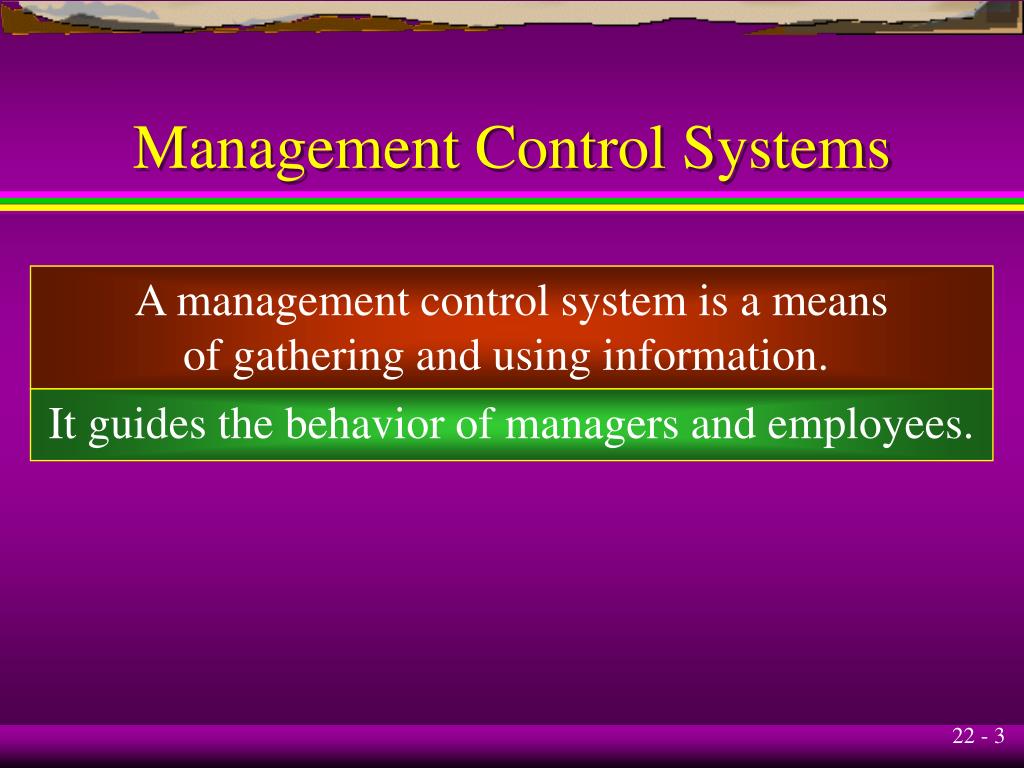 Management Control Systems

A management control system is a means of gathering and using information.

It guides the behavior of managers and employees.

22 - 3